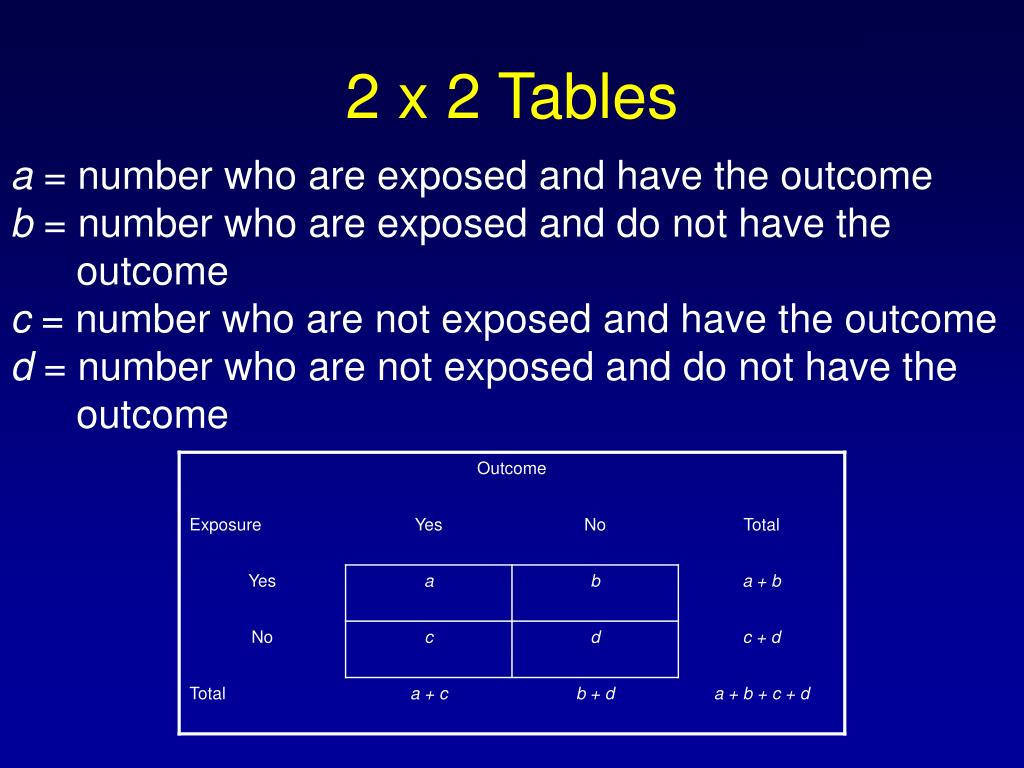 2 x 2 Tables

$a$ = number who are exposed and have the outcome
$b$ = number who are exposed and do not have the outcome
$c$ = number who are not exposed and have the outcome
$d$ = number who are not exposed and do not have the outcome

| | Outcome | | |
|---|---|---|---|
| Exposure | Yes | No | Total |
| Yes | $a$ | $b$ | $a + b$ |
| No | $c$ | $d$ | $c + d$ |
| Total | $a + c$ | $b + d$ | $a + b + c + d$ |